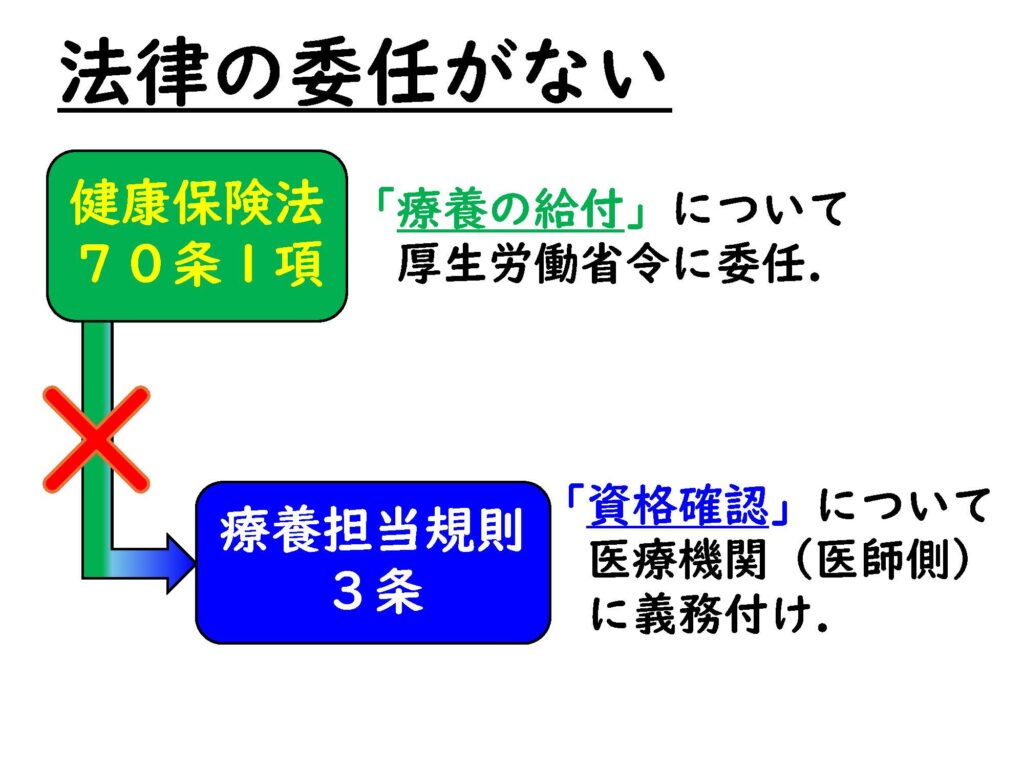 法律の委任がない

健康保険法
７０条１項

「療養の給付」について
厚生労働省令に委任.

療養担当規則
３条

「資格確認」について
医療機関（医師側）
に義務付け.